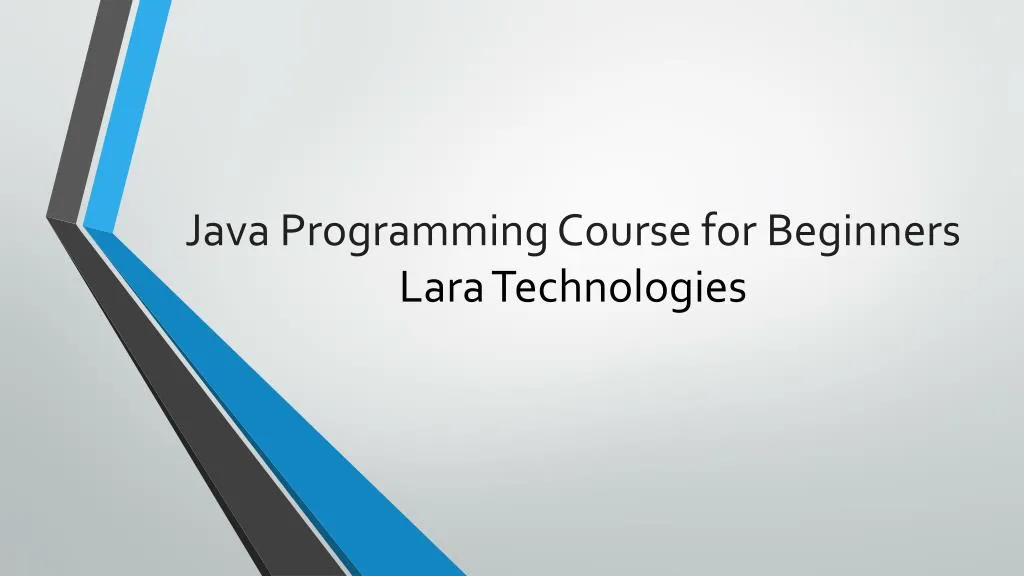 Java Programming Course for Beginners
Lara Technologies